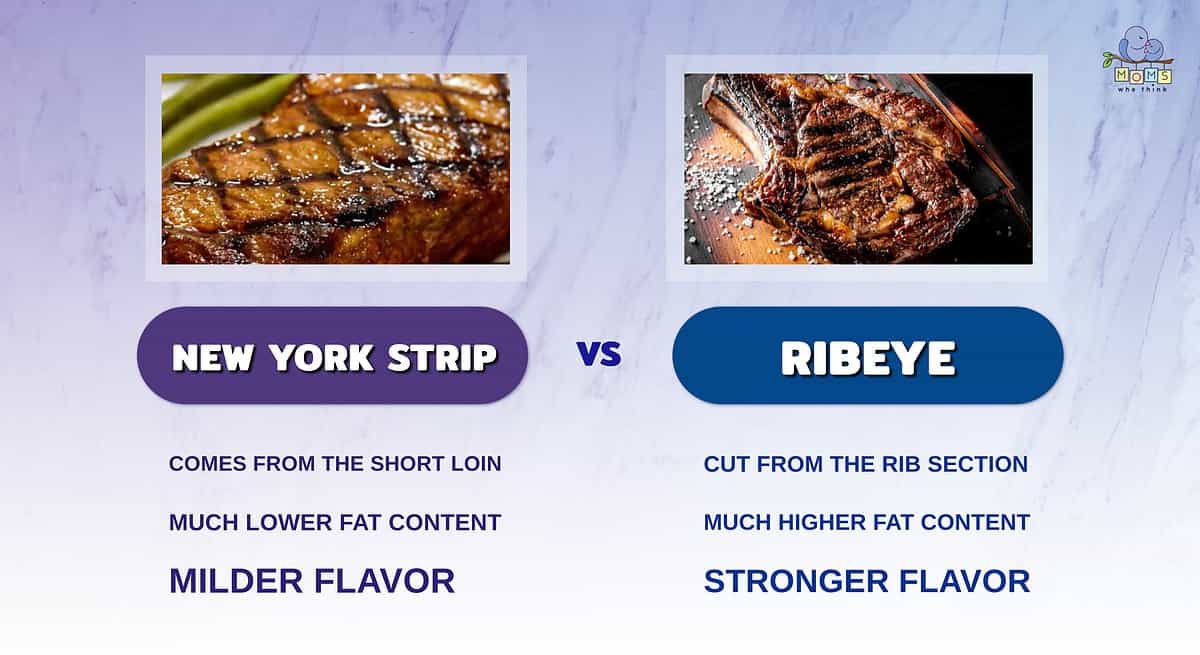 MOMS
who think

NEW YORK STRIP

VS

RIBEYE

COMES FROM THE SHORT LOIN

MUCH LOWER FAT CONTENT

MILDER FLAVOR

CUT FROM THE RIB SECTION

MUCH HIGHER FAT CONTENT

STRONGER FLAVOR